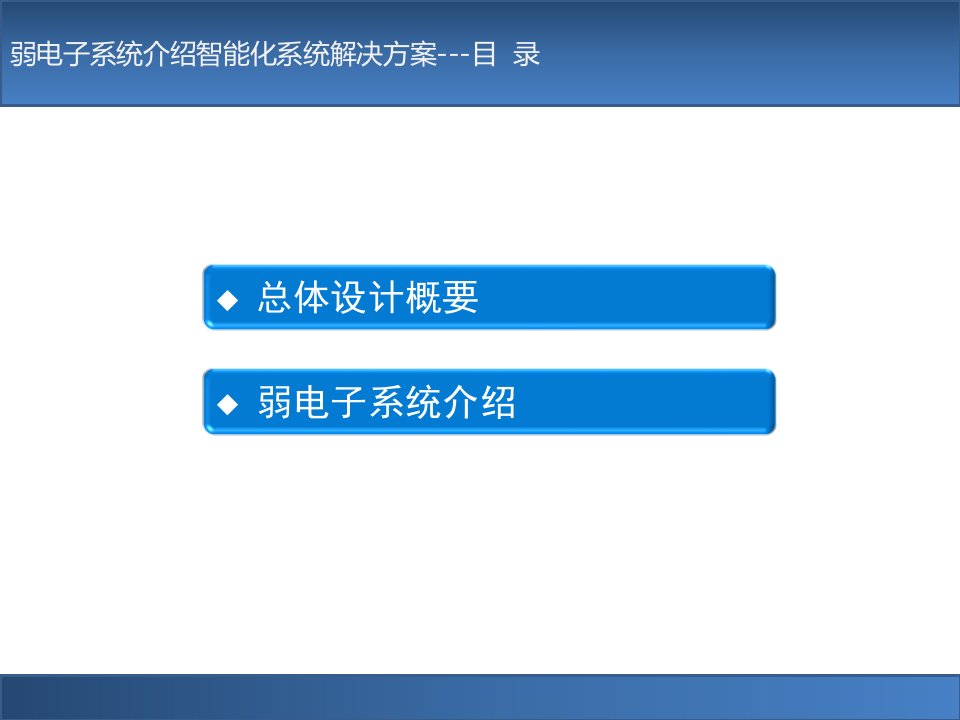 弱电子系统介绍智能化系统解决方案---目 录

◆ 总体设计概要

◆ 弱电子系统介绍